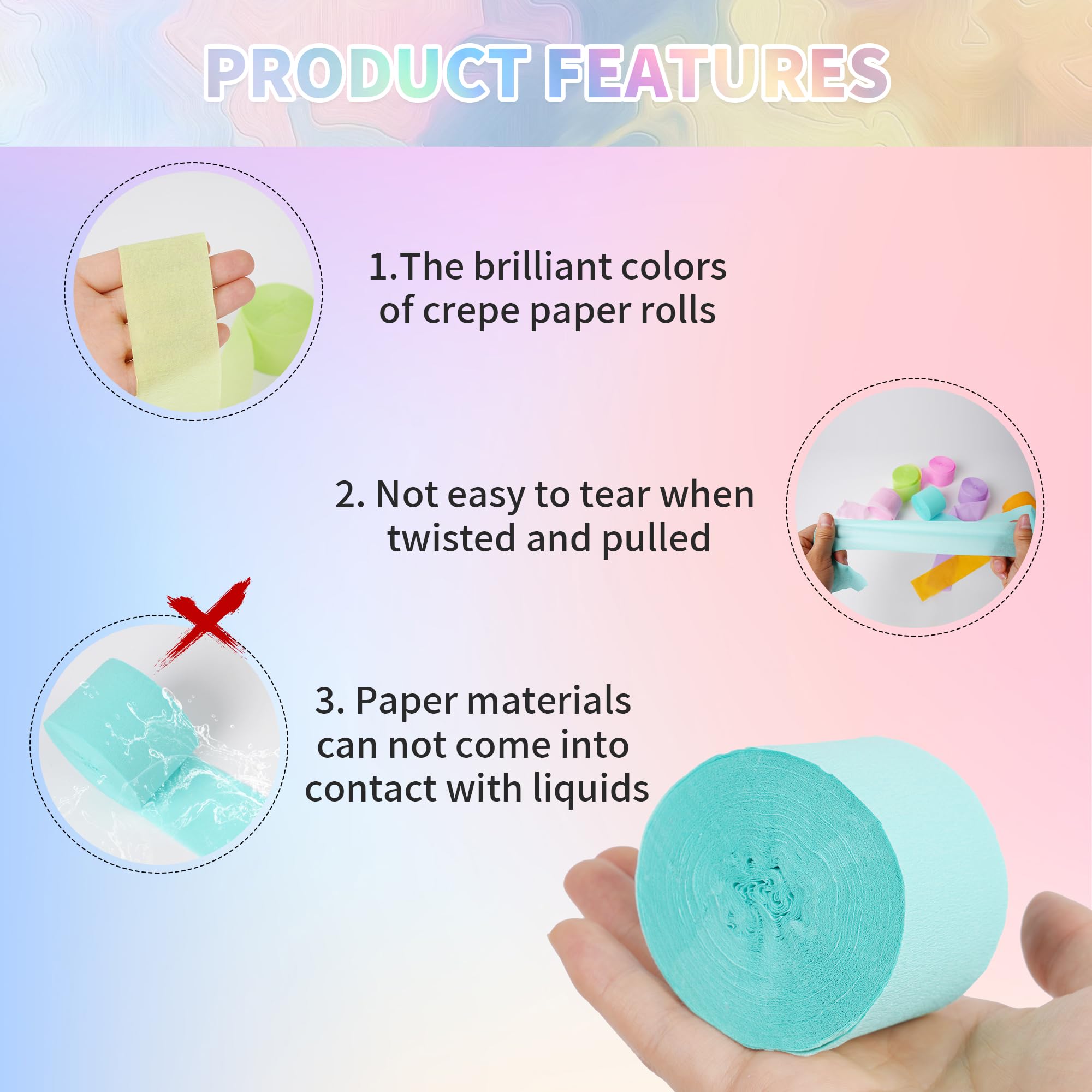 PRODUCT FEATURES

1.The brilliant colors of crepe paper rolls

2. Not easy to tear when twisted and pulled

3. Paper materials can not come into contact with liquids